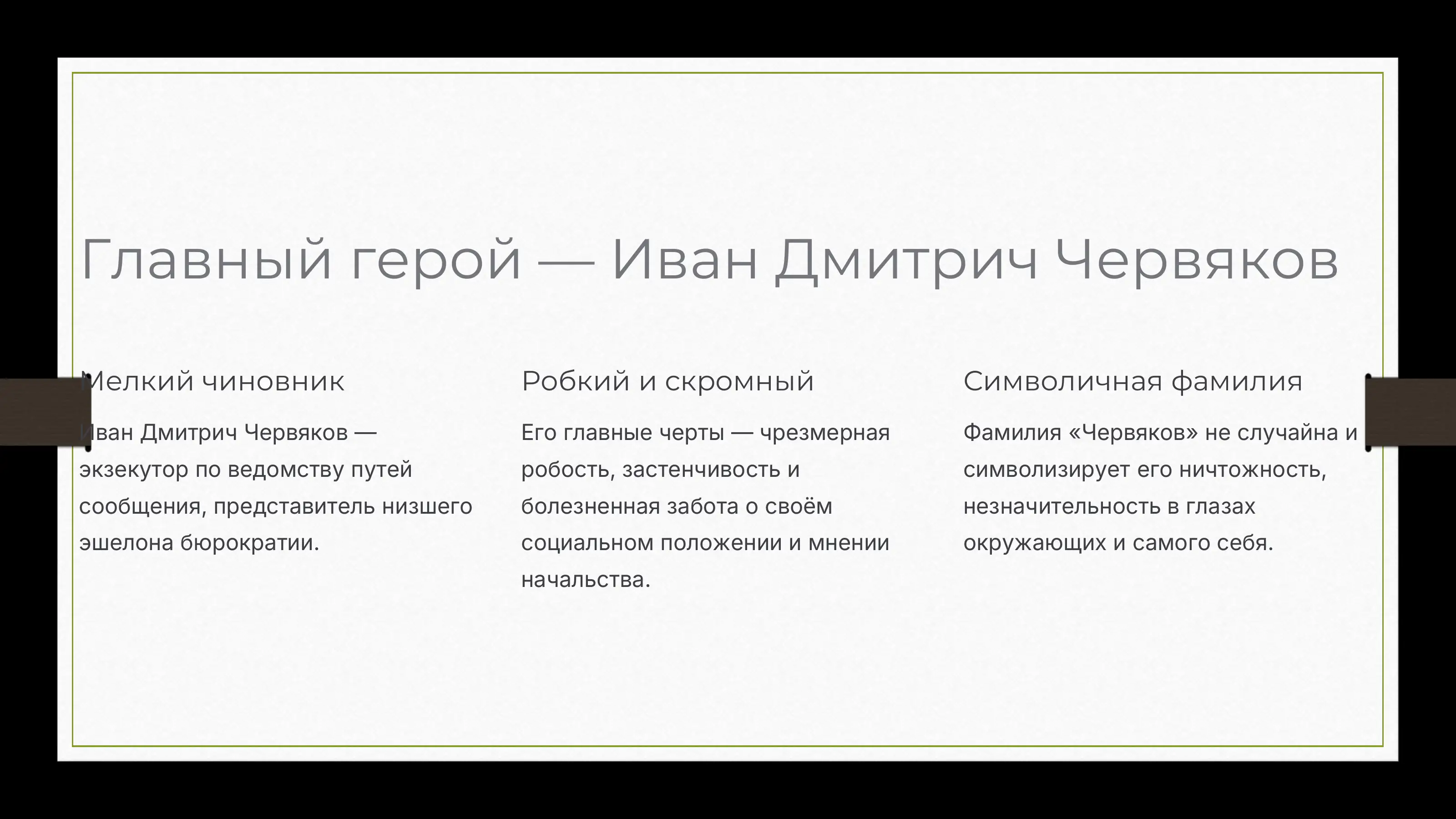 Главный герой — Иван Дмитрич Червяков

Мелкий чиновник

Иван Дмитрич Червяков — экзекутор по ведомству путей сообщения, представитель низшего эшелона бюрократии.

Робкий и скромный

Его главные черты — чрезмерная робость, застенчивость и болезненная забота о своём социальном положении и мнении начальства.

Символичная фамилия

Фамилия «Червяков» не случайна и символизирует его ничтожность, незначительность в глазах окружающих и самого себя.